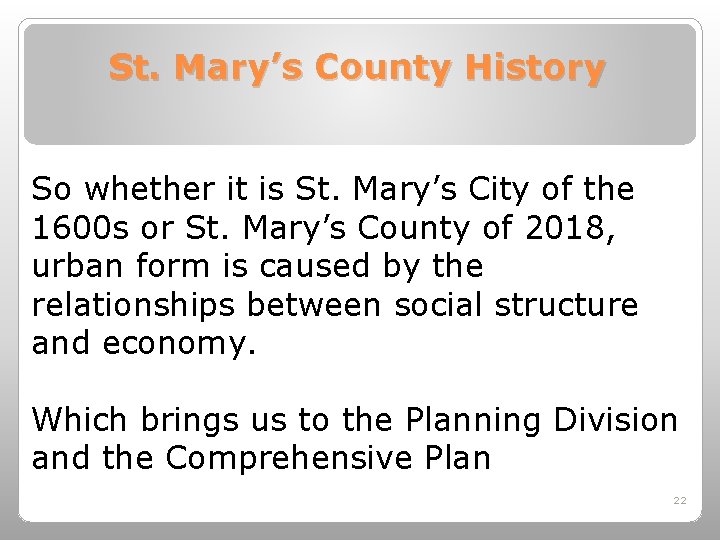 St. Mary’s County History

So whether it is St. Mary’s City of the 1600s or St. Mary’s County of 2018, urban form is caused by the relationships between social structure and economy.

Which brings us to the Planning Division and the Comprehensive Plan

22